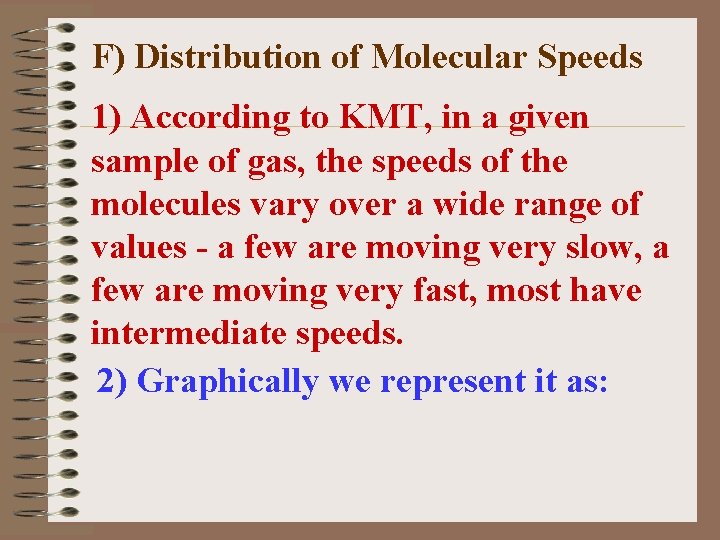 F) Distribution of Molecular Speeds

1) According to KMT, in a given sample of gas, the speeds of the molecules vary over a wide range of values - a few are moving very slow, a few are moving very fast, most have intermediate speeds.

2) Graphically we represent it as: